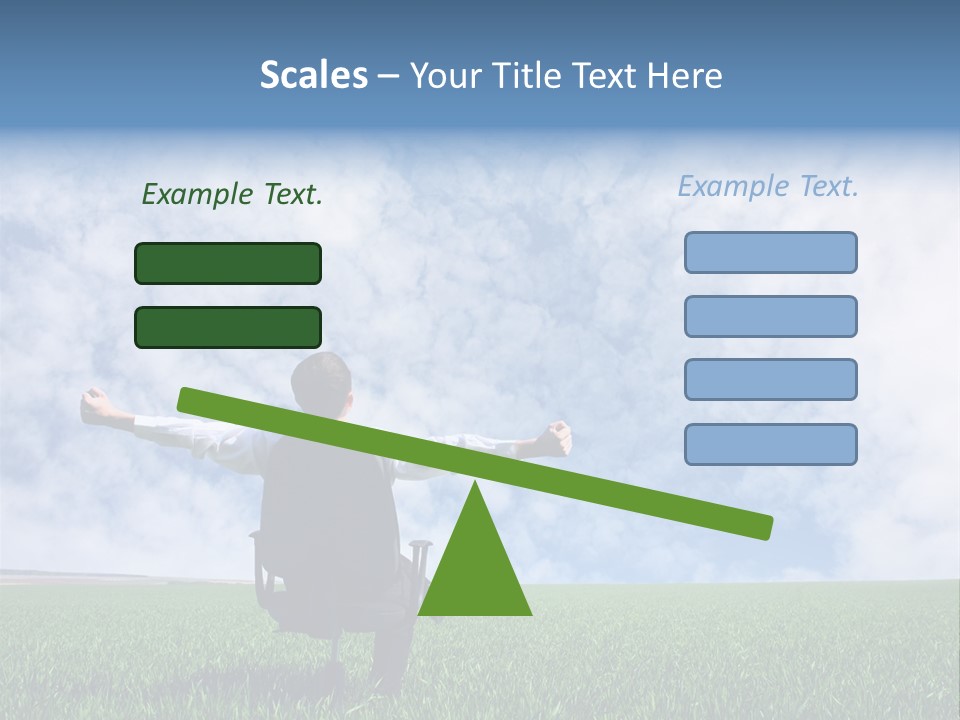 Scales – Your Title Text Here

Example Text.

Example Text.